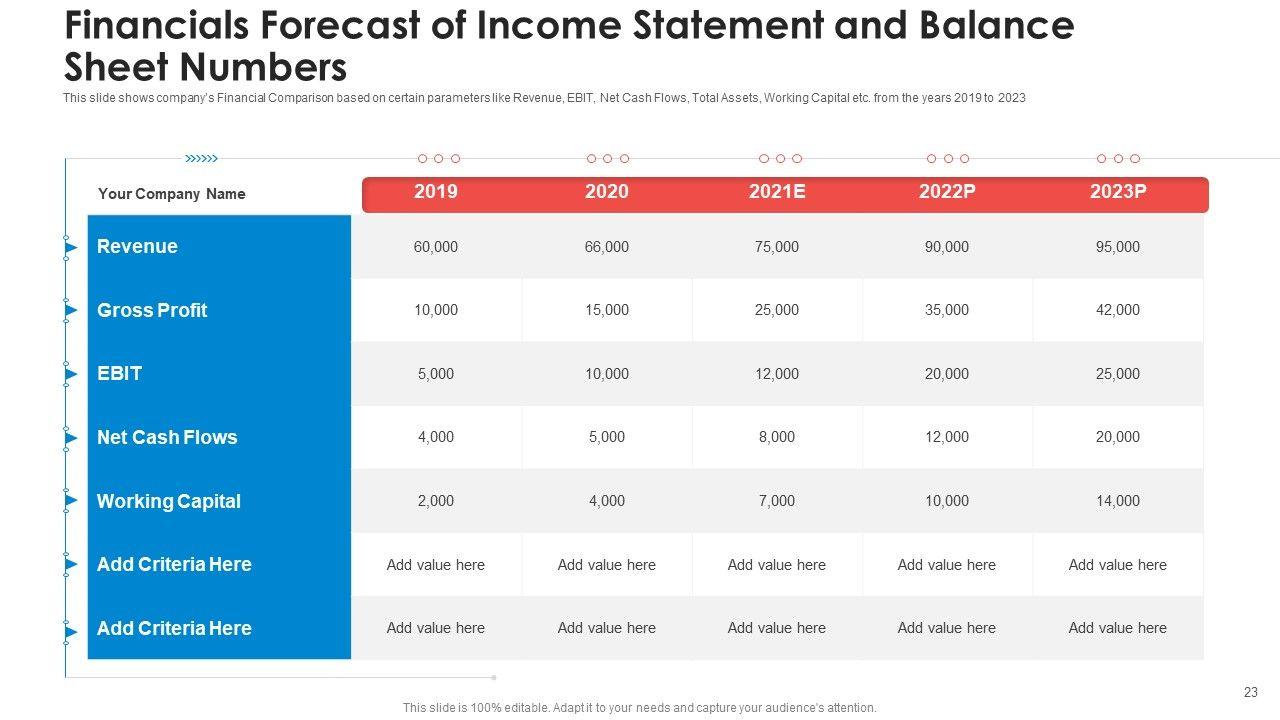 Financials Forecast of Income Statement and Balance Sheet Numbers

This slide shows company's Financial Comparison based on certain parameters like Revenue, EBIT, Net Cash Flows, Total Assets, Working Capital etc. from the years 2019 to 2023

| Your Company Name | 2019 | 2020 | 2021E | 2022P | 2023P |
|---|---|---|---|---|---|
| Revenue | 60,000 | 66,000 | 75,000 | 90,000 | 95,000 |
| Gross Profit | 10,000 | 15,000 | 25,000 | 35,000 | 42,000 |
| EBIT | 5,000 | 10,000 | 12,000 | 20,000 | 25,000 |
| Net Cash Flows | 4,000 | 5,000 | 8,000 | 12,000 | 20,000 |
| Working Capital | 2,000 | 4,000 | 7,000 | 10,000 | 14,000 |
| Add Criteria Here | Add value here | Add value here | Add value here | Add value here | Add value here |
| Add Criteria Here | Add value here | Add value here | Add value here | Add value here | Add value here |

23

This slide is 100% editable. Adapt it to your needs and capture your audience's attention.